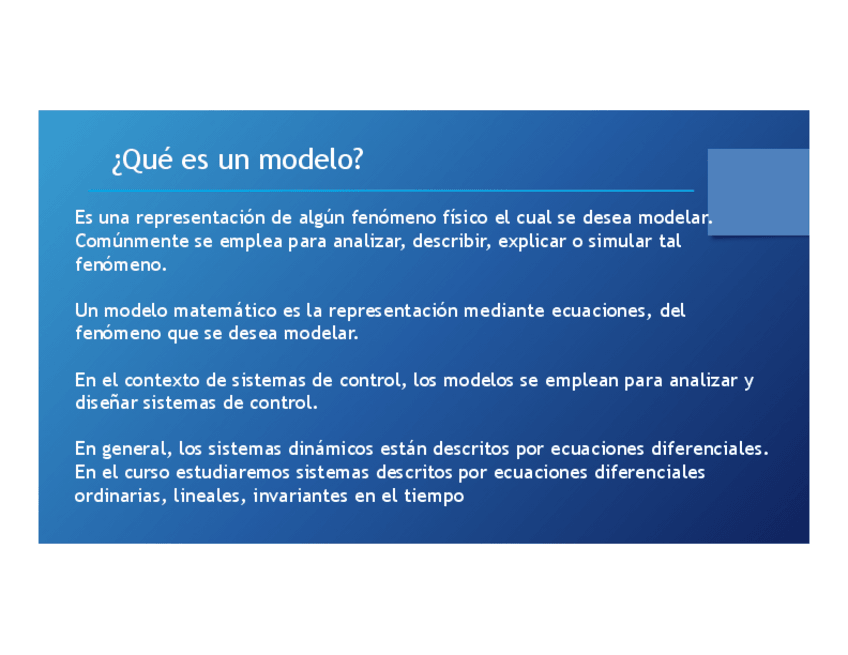 ¿Qué es un modelo?

Es una representación de algún fenómeno físico el cual se desea modelar. Comúnmente se emplea para analizar, describir, explicar o simular tal fenómeno.

Un modelo matemático es la representación mediante ecuaciones, del fenómeno que se desea modelar.

En el contexto de sistemas de control, los modelos se emplean para analizar y diseñar sistemas de control.

En general, los sistemas dinámicos están descritos por ecuaciones diferenciales. En el curso estudiaremos sistemas descritos por ecuaciones diferenciales ordinarias, lineales, invariantes en el tiempo